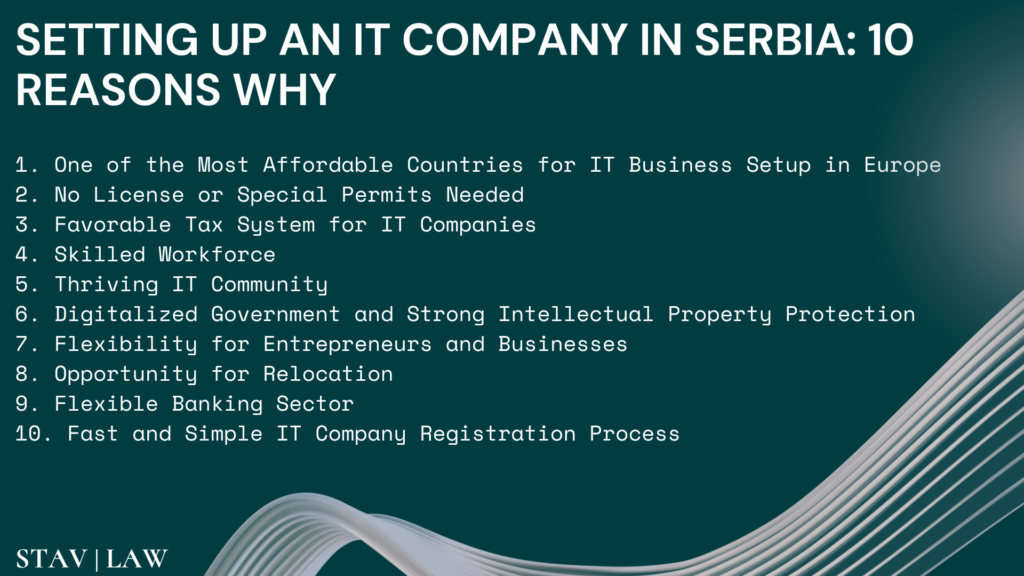 SETTING UP AN IT COMPANY IN SERBIA: 10 REASONS WHY

1. One of the Most Affordable Countries for IT Business Setup in Europe
2. No License or Special Permits Needed
3. Favorable Tax System for IT Companies
4. Skilled Workforce
5. Thriving IT Community
6. Digitalized Government and Strong Intellectual Property Protection
7. Flexibility for Entrepreneurs and Businesses
8. Opportunity for Relocation
9. Flexible Banking Sector
10. Fast and Simple IT Company Registration Process

STAV | LAW